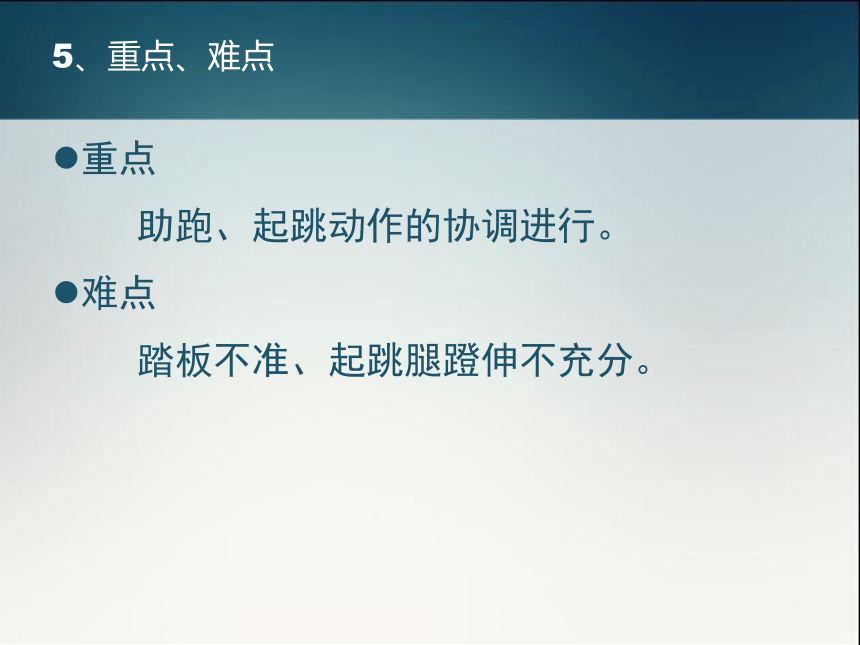 5、重点、难点

●重点

助跑、起跳动作的协调进行。

●难点

踏板不准、起跳腿蹬伸不充分。